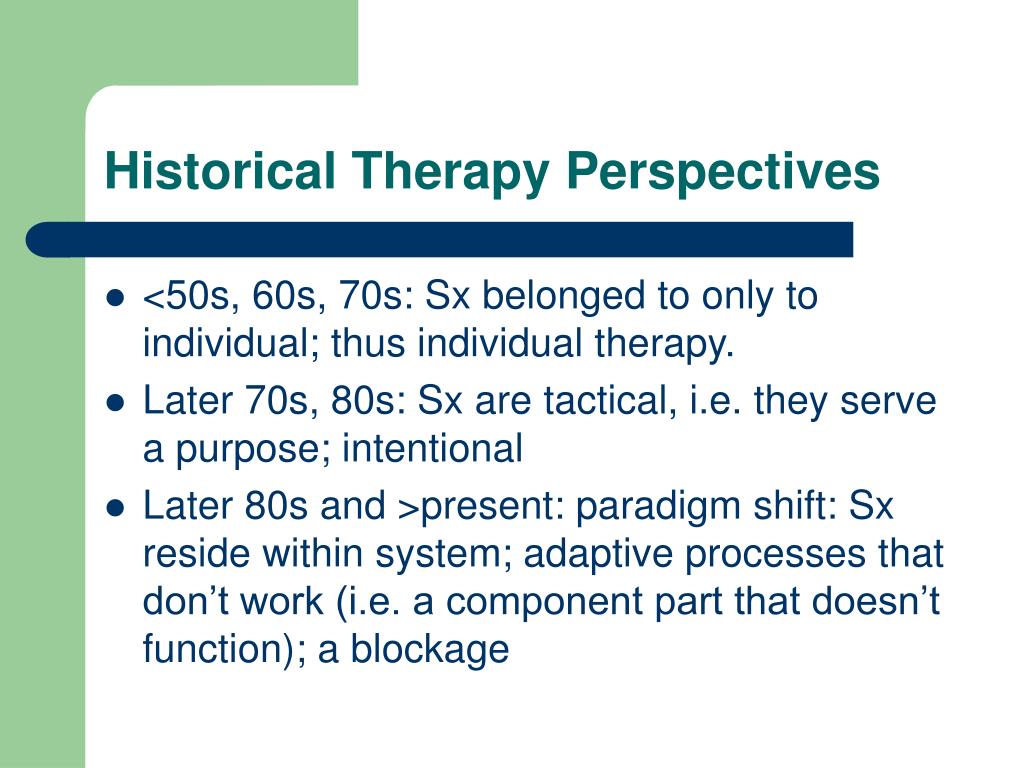 Historical Therapy Perspectives

- <50s, 60s, 70s: Sx belonged to only to individual; thus individual therapy.
- Later 70s, 80s: Sx are tactical, i.e. they serve a purpose; intentional
- Later 80s and >present: paradigm shift: Sx reside within system; adaptive processes that don’t work (i.e. a component part that doesn’t function); a blockage